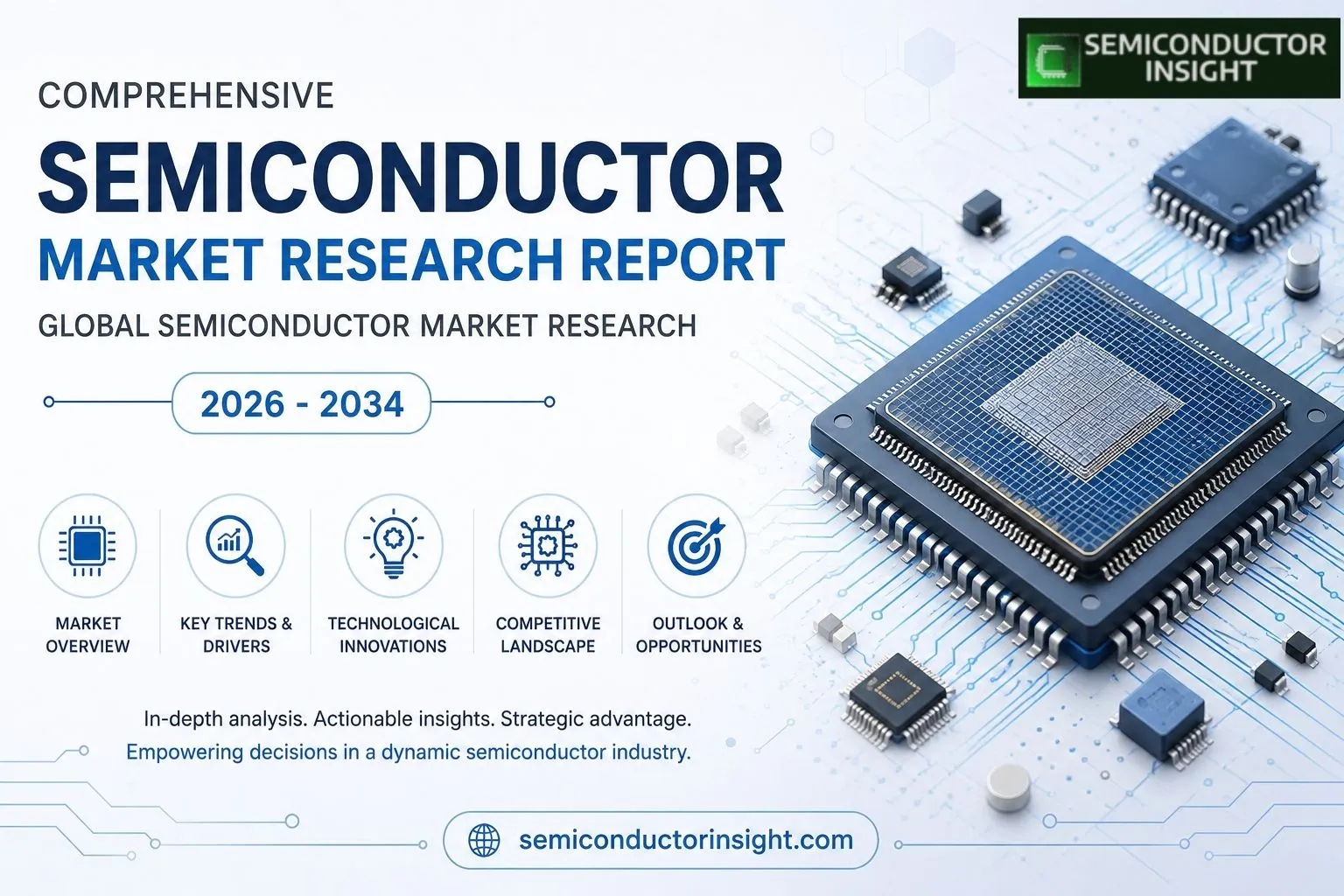 SEMICONDUCTOR INSIGHT

COMPREHENSIVE

SEMICONDUCTOR

MARKET RESEARCH REPORT

GLOBAL SEMICONDUCTOR MARKET RESEARCH

2026 - 2034

MARKET OVERVIEW

KEY TRENDS & DRIVERS

TECHNOLOGICAL INNOVATIONS

COMPETITIVE LANDSCAPE

OUTLOOK & OPPORTUNITIES

In-depth analysis. Actionable insights. Strategic advantage.
Empowering decisions in a dynamic semiconductor industry.

semiconductorinsight.com